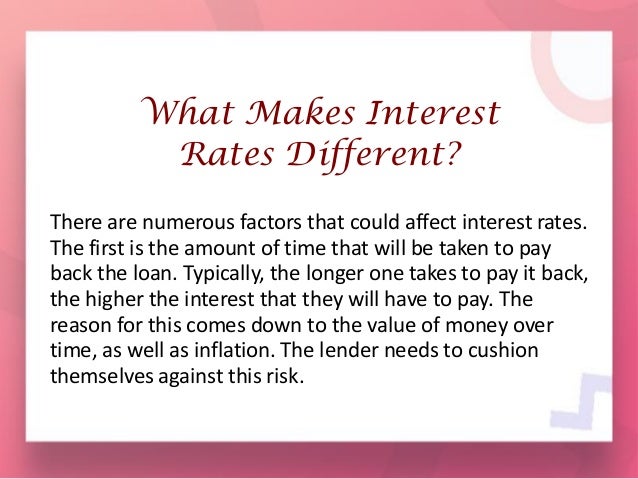 What Makes Interest Rates Different?

There are numerous factors that could affect interest rates. The first is the amount of time that will be taken to pay back the loan. Typically, the longer one takes to pay it back, the higher the interest that they will have to pay. The reason for this comes down to the value of money over time, as well as inflation. The lender needs to cushion themselves against this risk.